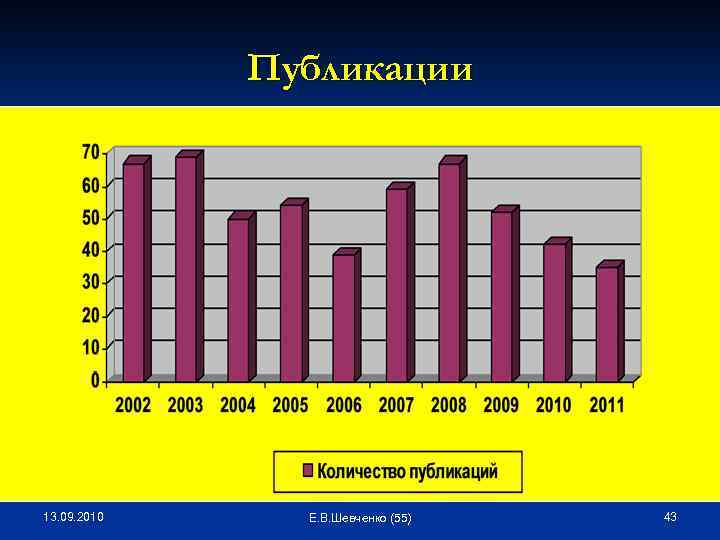 Публикации

70
60
50
40
30
20
10
0

2002 2003 2004 2005 2006 2007 2008 2009 2010 2011

Количество публикаций

13.09.2010

Е.В.Шевченко (55)

43